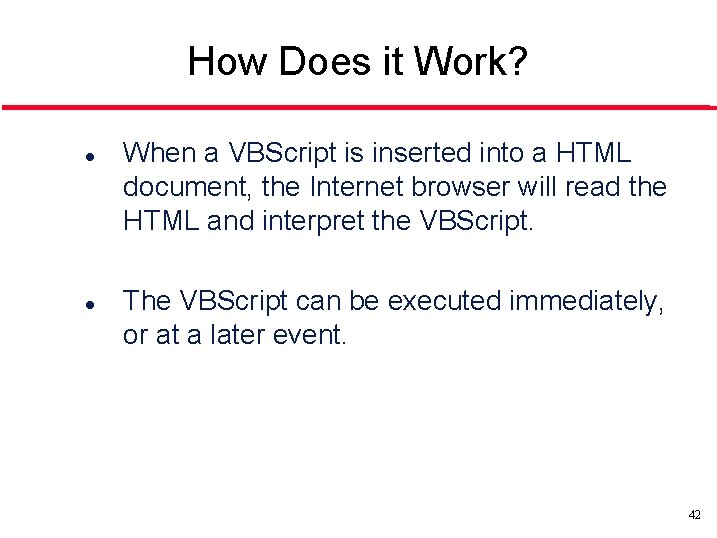 How Does it Work?

- When a VBScript is inserted into a HTML document, the Internet browser will read the HTML and interpret the VBScript.

- The VBScript can be executed immediately, or at a later event.

42